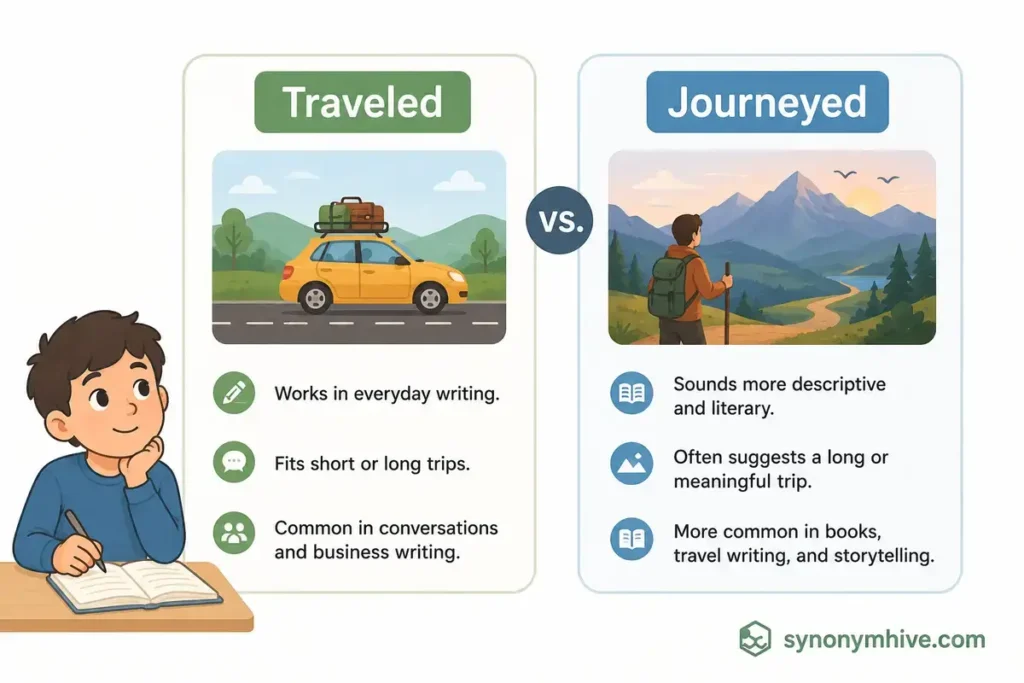 Traveled

Works in everyday writing.

Fits short or long trips.

Common in conversations and business writing.

VS.

Journeyed

Sounds more descriptive and literary.

Often suggests a long or meaningful trip.

More common in books, travel writing, and storytelling.

synonymhive.com